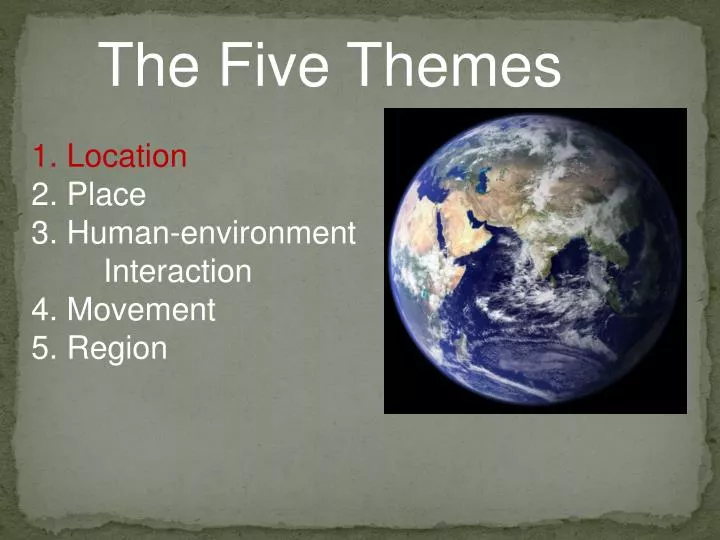 The Five Themes

1. Location
2. Place
3. Human-environment Interaction
4. Movement
5. Region